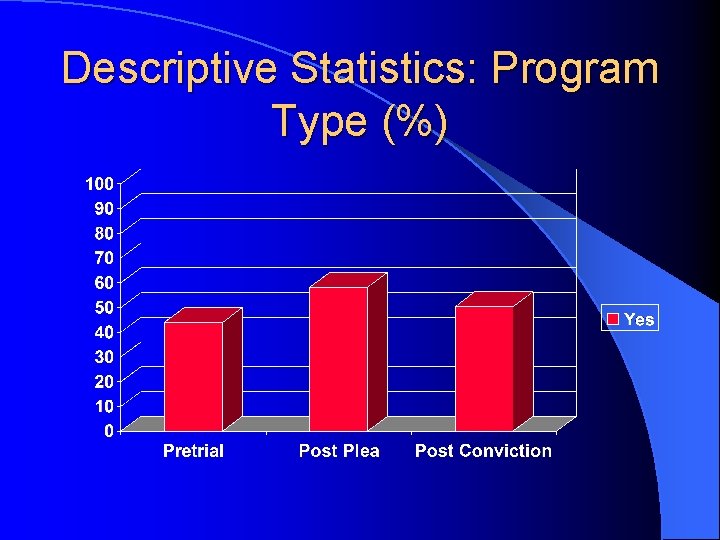 Descriptive Statistics: Program Type (%)

100
90
80
70
60
50
40
30
20
10
0

Pretrial
Post Plea
Post Conviction

Yes